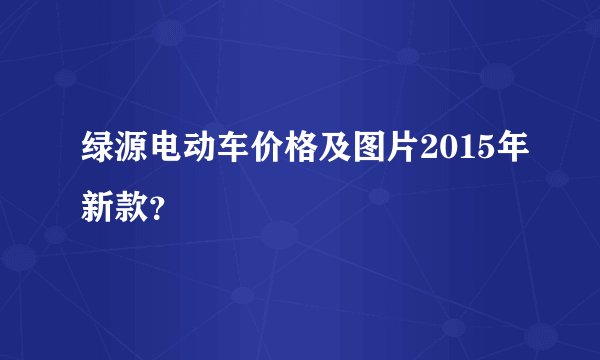 绿源电动车价格及图片2015年新款?